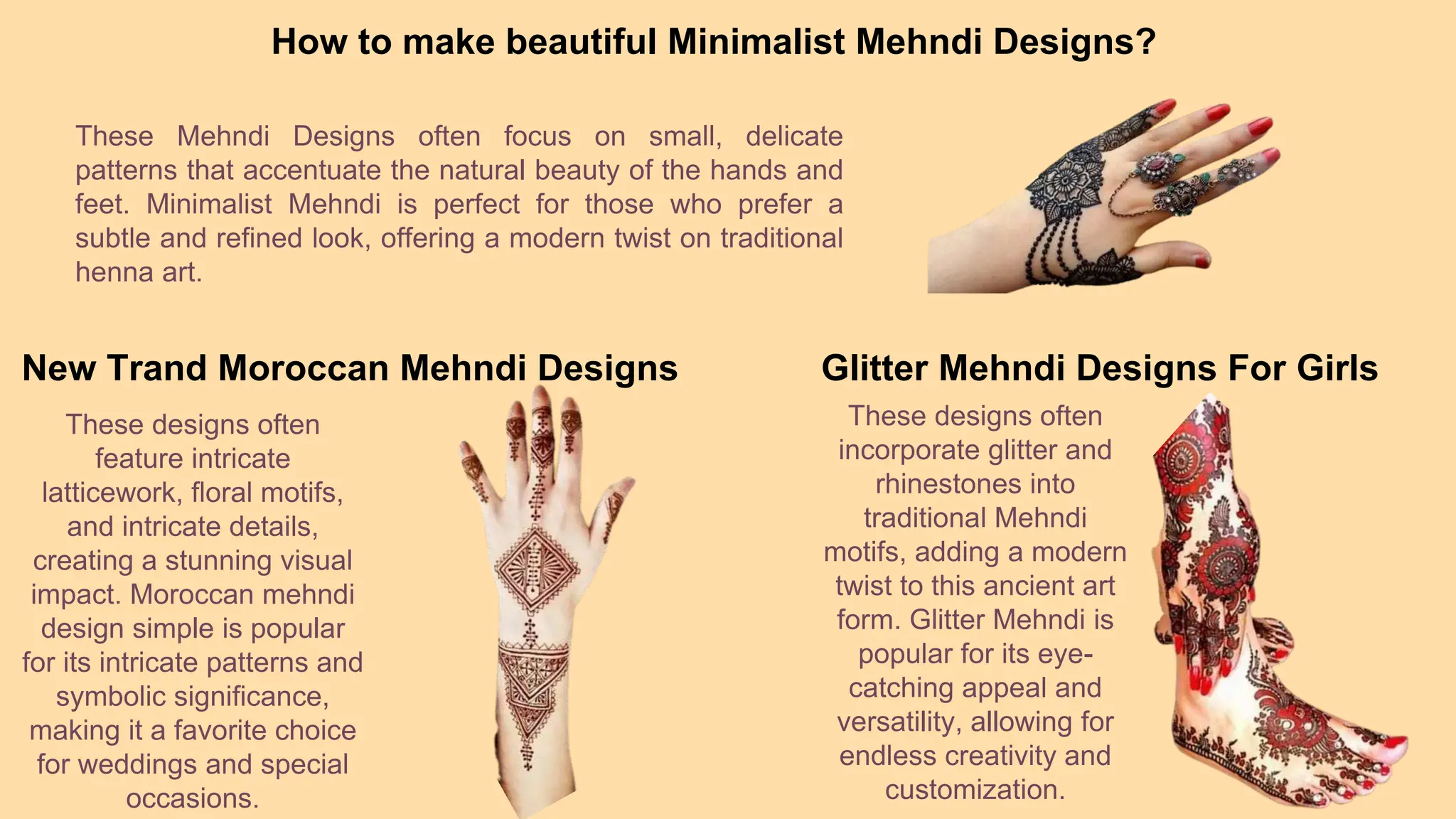 How to make beautiful Minimalist Mehndi Designs?

These Mehndi Designs often focus on small, delicate patterns that accentuate the natural beauty of the hands and feet. Minimalist Mehndi is perfect for those who prefer a subtle and refined look, offering a modern twist on traditional henna art.

New Trand Moroccan Mehndi Designs

These designs often feature intricate latticework, floral motifs, and intricate details, creating a stunning visual impact. Moroccan mehndi design simple is popular for its intricate patterns and symbolic significance, making it a favorite choice for weddings and special occasions.

Glitter Mehndi Designs For Girls

These designs often incorporate glitter and rhinestones into traditional Mehndi motifs, adding a modern twist to this ancient art form. Glitter Mehndi is popular for its eye-catching appeal and versatility, allowing for endless creativity and customization.